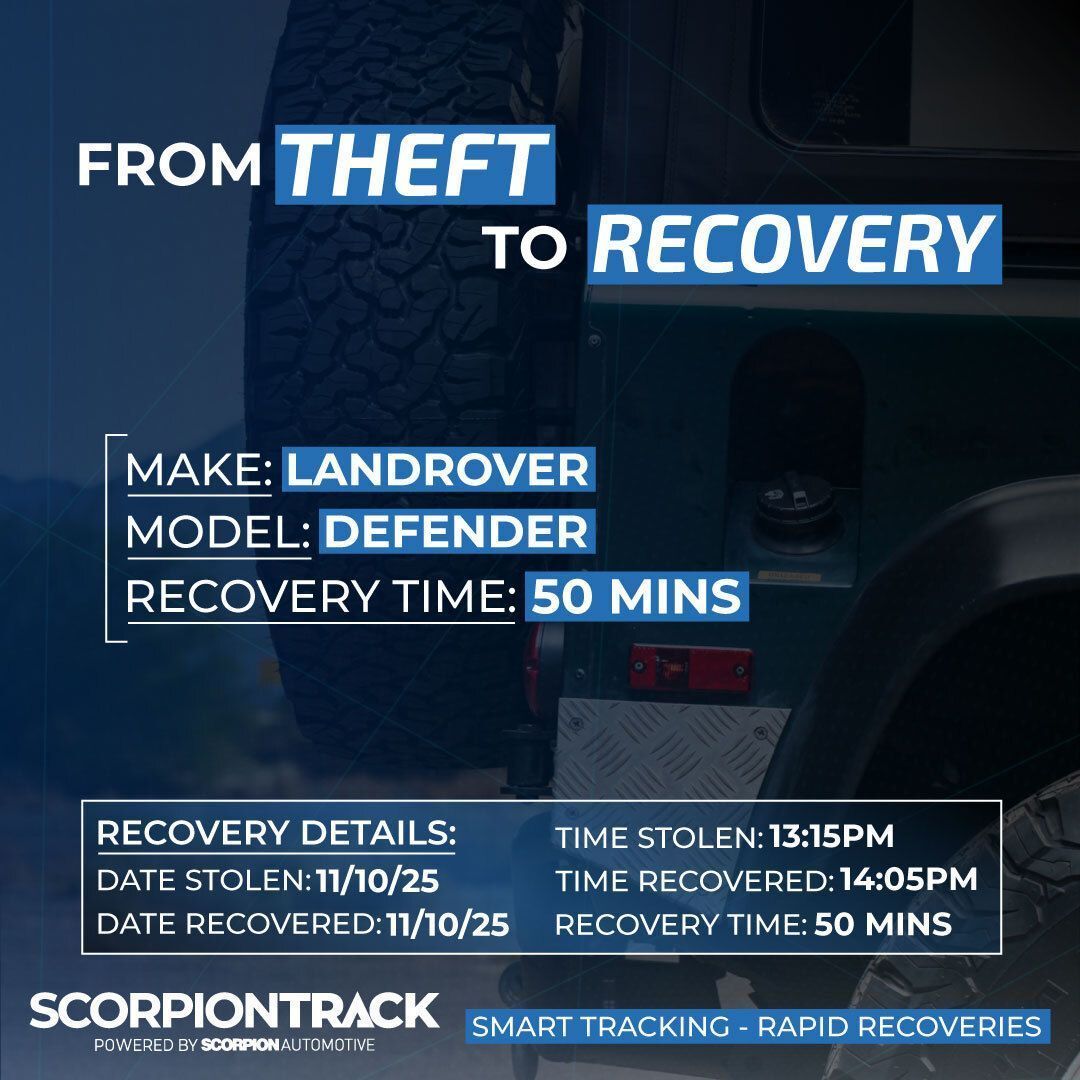 FROM THEFT TO RECOVERY

MAKE: LANDROVER
MODEL: DEFENDER
RECOVERY TIME: 50 MINS

RECOVERY DETAILS:
DATE STOLEN: 11/10/25
DATE RECOVERED: 11/10/25

TIME STOLEN: 13:15PM
TIME RECOVERED: 14:05PM
RECOVERY TIME: 50 MINS

SCORPIONTRACK
POWERED BY SCORPION AUTOMOTIVE

SMART TRACKING - RAPID RECOVERIES